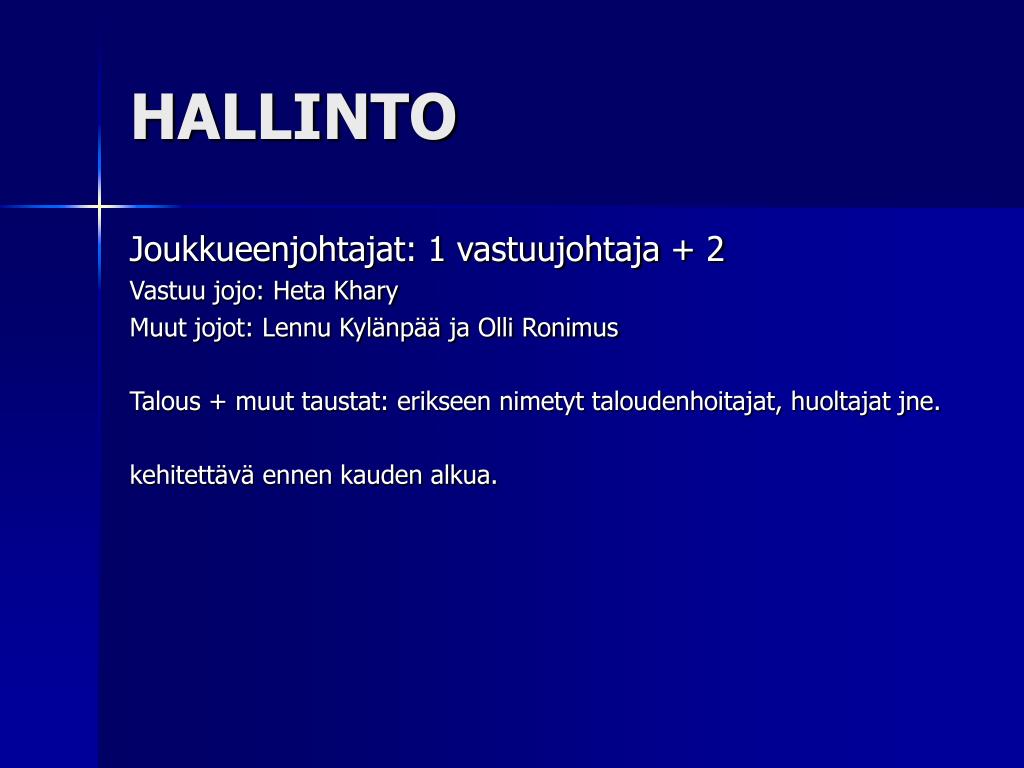 HALLINTO

Joukkueenjohtajat: 1 vastuujohtaja + 2

Vastuu jojo: Heta Khary

Muut jojot: Lennu Kylänpää ja Olli Ronimus

Talous + muut taustat: erikseen nimetyt taloudenhoitajat, huoltajat jne.

kehitettävä ennen kauden alkua.